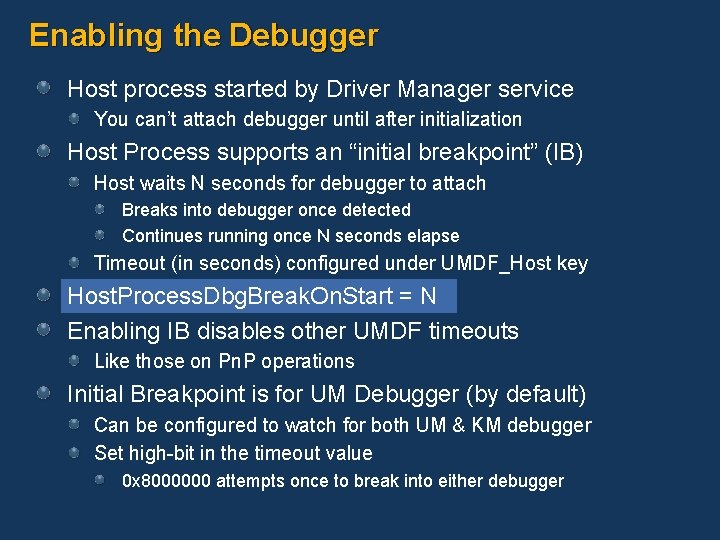 Enabling the Debugger

Host process started by Driver Manager service

You can't attach debugger until after initialization

Host Process supports an "initial breakpoint" (IB)

Host waits N seconds for debugger to attach

Breaks into debugger once detected

Continues running once N seconds elapse

Timeout (in seconds) configured under UMDF_Host key

HostProcessDbgBreakOnStart = N

Enabling IB disables other UMDF timeouts

Like those on PnP operations

Initial Breakpoint is for UM Debugger (by default)

Can be configured to watch for both UM & KM debugger

Set high-bit in the timeout value

0x8000000 attempts once to break into either debugger